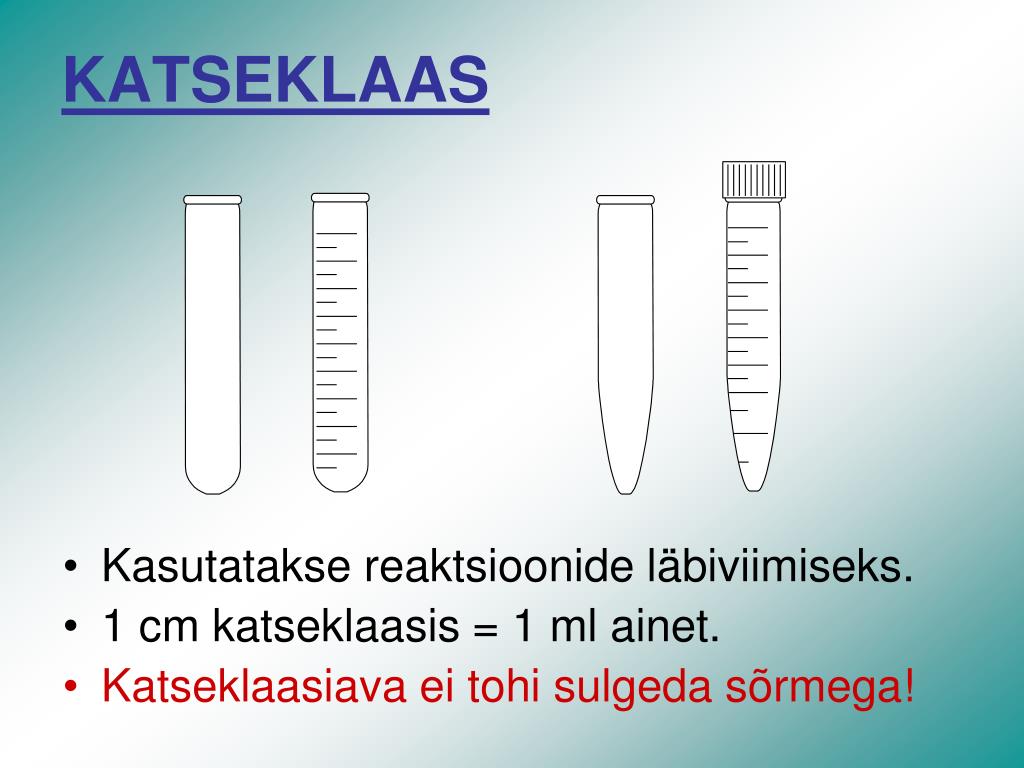 KATSEKLAAS

• Kasutatakse reaktsioonide läbiviimiseks.
• 1 cm katseklaasis = 1 ml ainet.
• Katseklaasiava ei tohi sulgeda sõrmega!